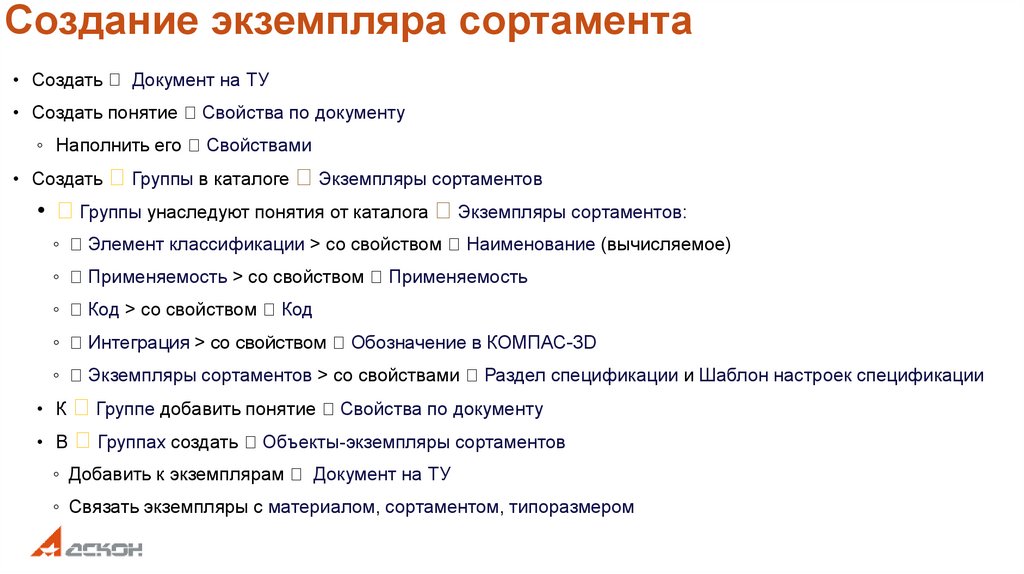 Создание экземпляра сортамента

• Создать  Документ на ТУ
• Создать понятие  Свойства по документу
◦ Наполнить его  Свойствами
• Создать  Группы в каталоге  Экземпляры сортаментов
•  Группы унаследуют понятия от каталога  Экземпляры сортаментов:
◦  Элемент классификации > со свойством  Наименование (вычисляемое)
◦  Применяемость > со свойством  Применяемость
◦  Код > со свойством  Код
◦  Интеграция > со свойством  Обозначение в КОМПАС-3D
◦  Экземпляры сортаментов > со свойствами  Раздел спецификации и Шаблон настроек спецификации
• К  Группе добавить понятие  Свойства по документу
• В  Группах создать  Объекты-экземпляры сортаментов
◦ Добавить к экземплярам  Документ на ТУ
◦ Связать экземпляры с материалом, сортаментом, типоразмером

АСКОН